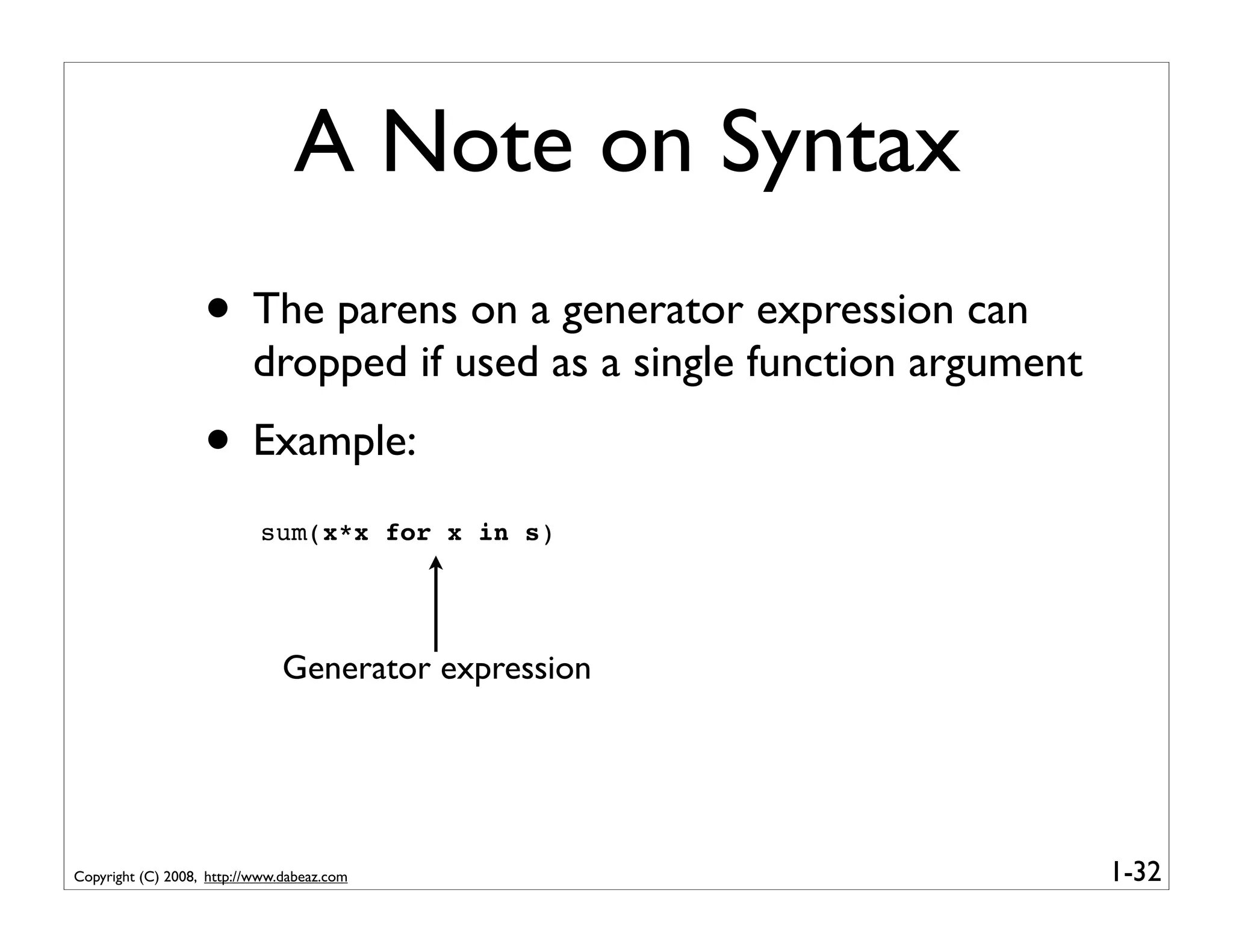 A Note on Syntax

• The parens on a generator expression can dropped if used as a single function argument

• Example:

sum(x*x for x in s)

Generator expression

Copyright (C) 2008, http://www.dabeaz.com

1-32